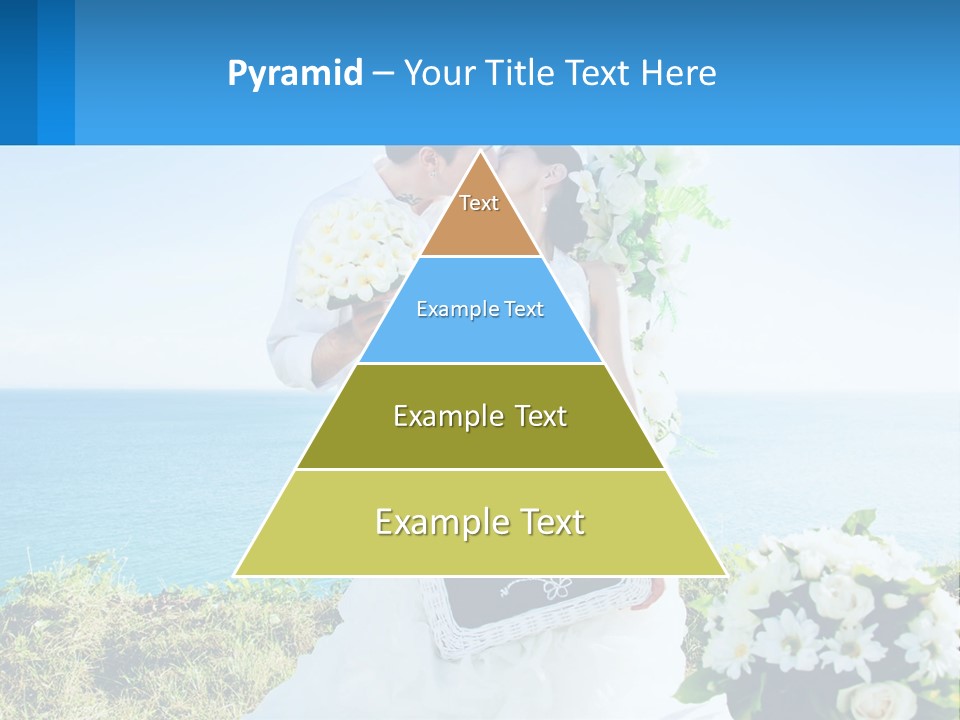 Pyramid – Your Title Text Here

Text

Example Text

Example Text

Example Text